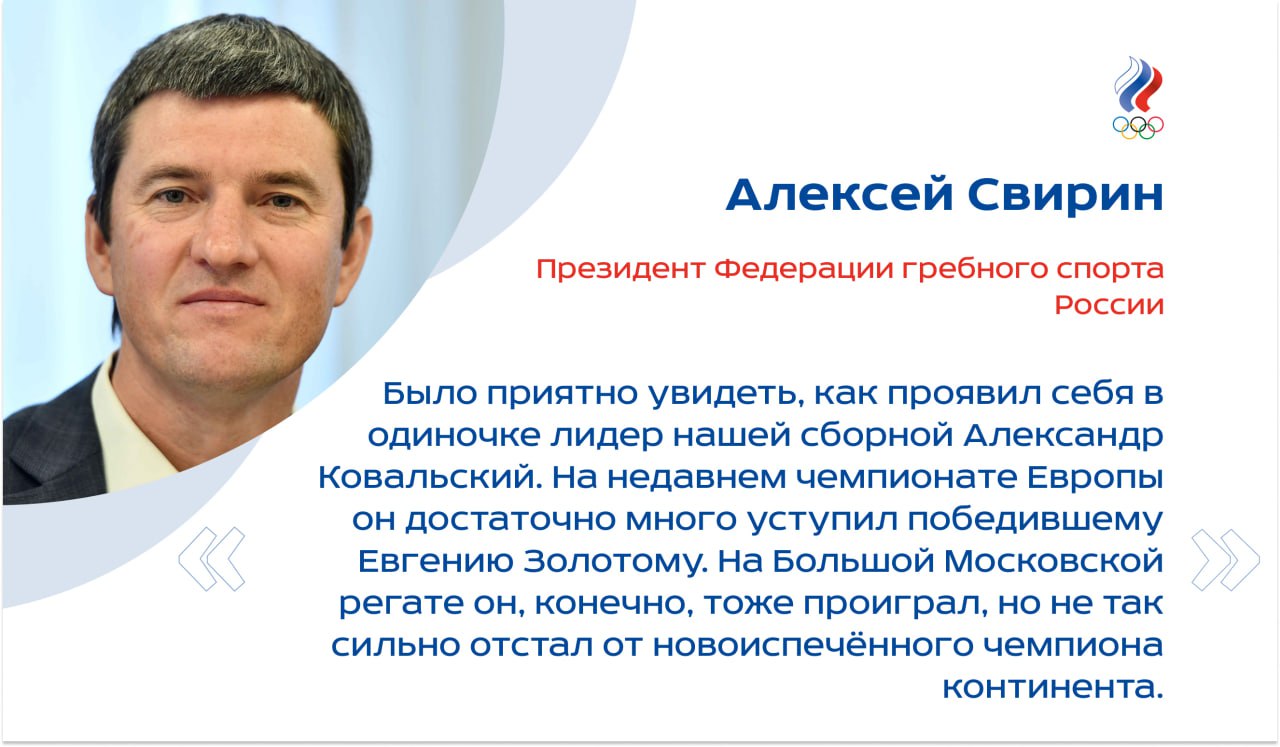 Алексей Свирин

Президент Федерации гребного спорта России

Было приятно увидеть, как проявил себя в одиночке лидер нашей сборной Александр Ковальский. На недавнем чемпионате Европы он достаточно много уступил победившему Евгению Золотому. На Большой Московской регате он, конечно, тоже проиграл, но не так сильно отстал от новоиспечённого чемпиона континента.